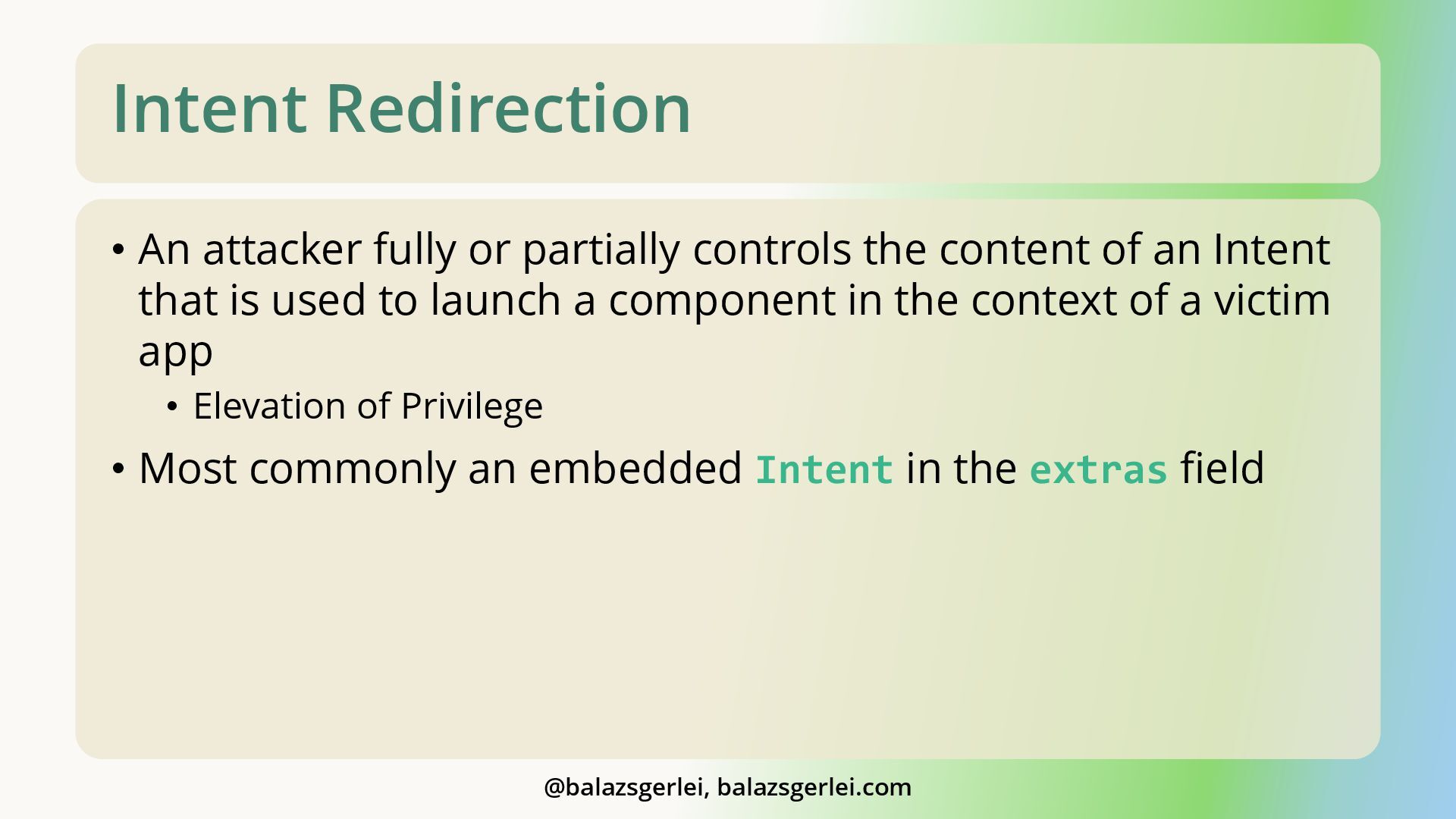 Intent Redirection

• An attacker fully or partially controls the content of an Intent that is used to launch a component in the context of a victim app

• Elevation of Privilege

• Most commonly an embedded Intent in the extras field

@balazsgerlei, balazsgerlei.com